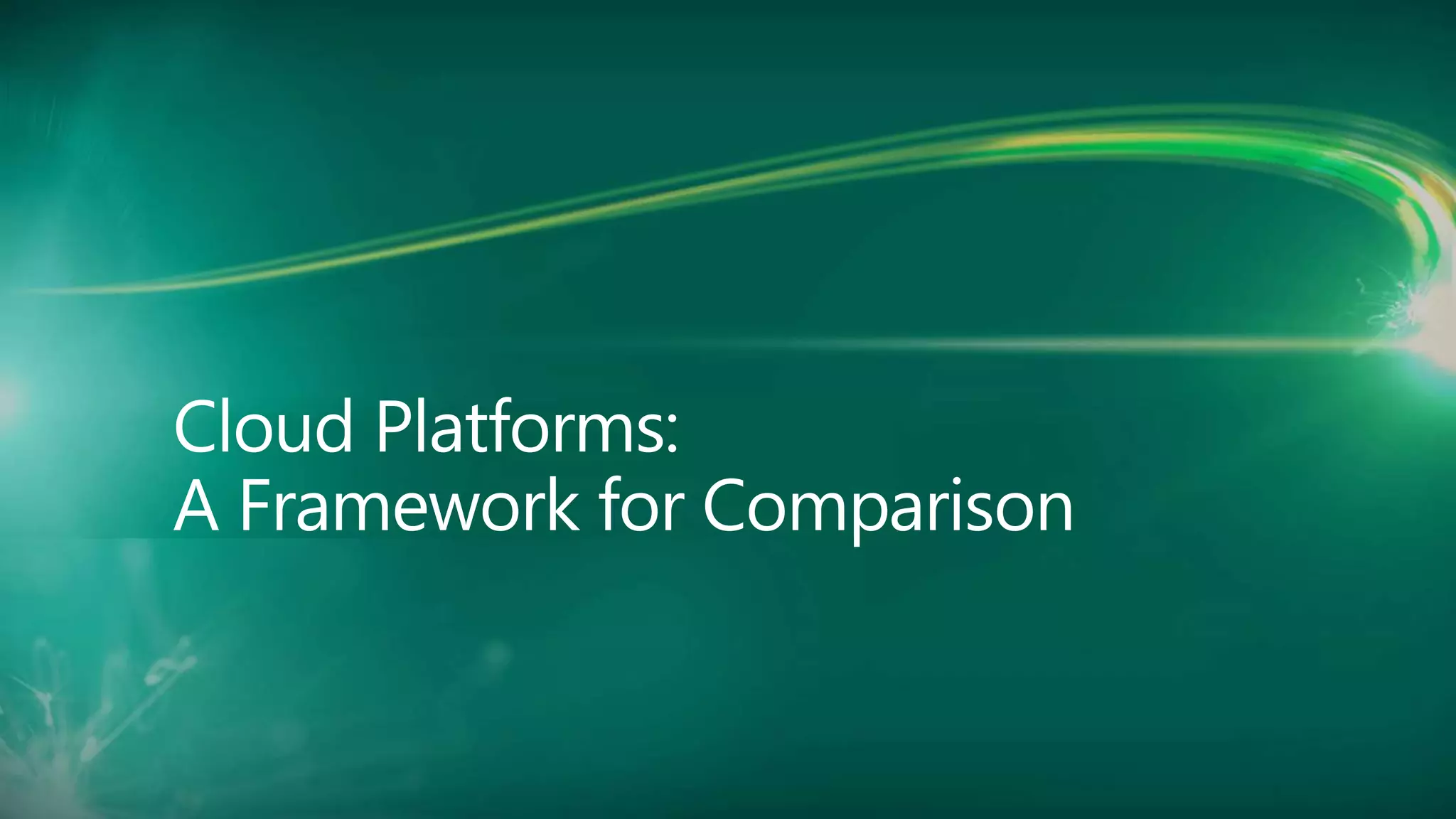 Cloud Platforms:
A Framework for Comparison